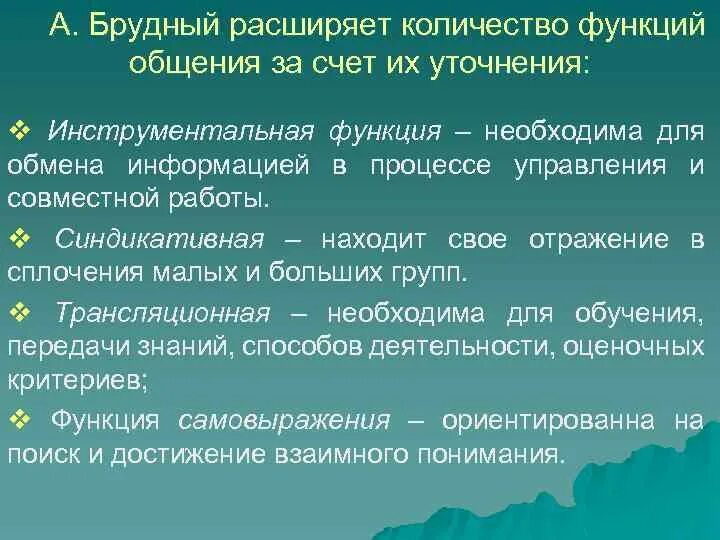 А. Брудный расширяет количество функций общения за счет их уточнения:

❖ Инструментальная функция – необходима для обмена информацией в процессе управления и совместной работы.

❖ Синдикативная – находит свое отражение в сплочения малых и больших групп.

❖ Трансляционная – необходима для обучения, передачи знаний, способов деятельности, оценочных критериев;

❖ Функция самовыражения – ориентированна на поиск и достижение взаимного понимания.